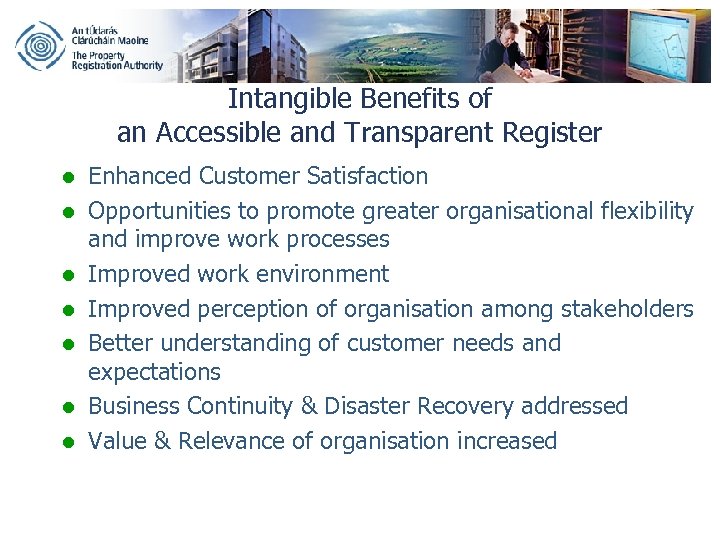 An tÚdarás Clárúcháin Maoine
The Property Registration Authority

Intangible Benefits of an Accessible and Transparent Register

- Enhanced Customer Satisfaction
- Opportunities to promote greater organisational flexibility and improve work processes
- Improved work environment
- Improved perception of organisation among stakeholders
- Better understanding of customer needs and expectations
- Business Continuity & Disaster Recovery addressed
- Value & Relevance of organisation increased